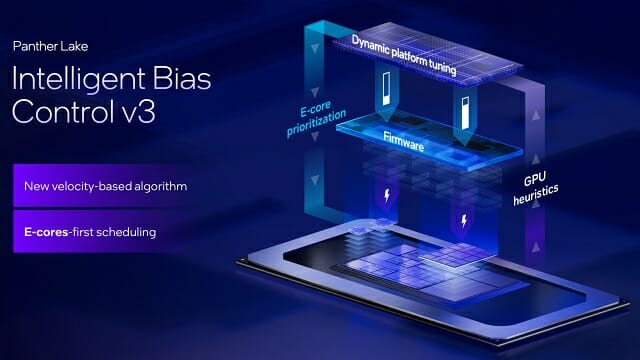 Panther Lake

Intelligent Bias Control v3

New velocity-based algorithm

E-cores-first scheduling

Dynamic platform tuning

E-core prioritization

Firmware

GPU heuristics